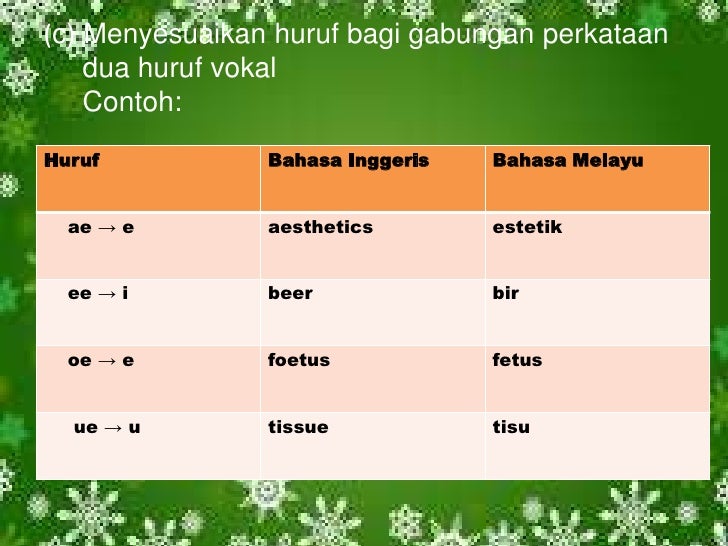 (c) Menyesuaikan huruf bagi gabungan perkataan dua huruf vokal
Contoh:

| Huruf | Bahasa Inggeris | Bahasa Melayu |
|---|---|---|
| ae → e | aesthetics | estetik |
| ee → i | beer | bir |
| oe → e | foetus | fetus |
| ue → u | tissue | tisu |